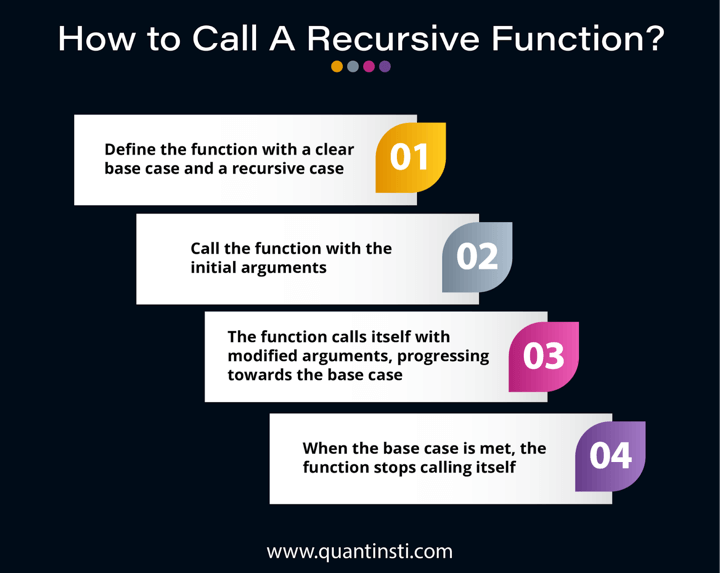 How to Call A Recursive Function?

Define the function with a clear base case and a recursive case

01

Call the function with the initial arguments

02

The function calls itself with modified arguments, progressing towards the base case

03

When the base case is met, the function stops calling itself

04

www.quantinsti.com